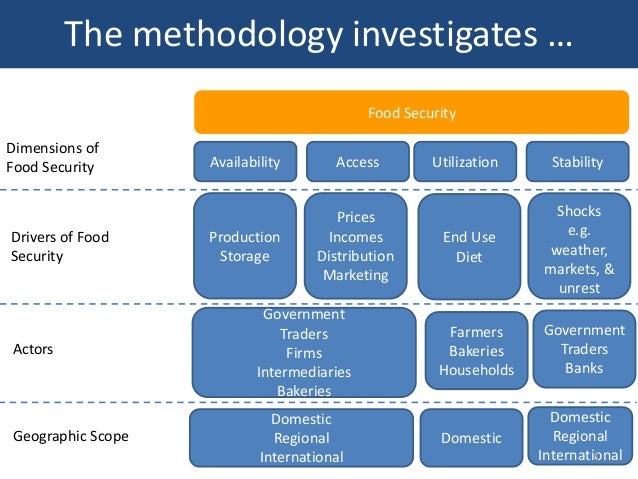 The methodology investigates …

Food Security

Dimensions of Food Security

Availability

Access

Utilization

Stability

Drivers of Food Security

Production
Storage

Prices
Incomes
Distribution
Marketing

End Use
Diet

Shocks
e.g.
weather,
markets, &
unrest

Actors

Government
Traders
Firms
Intermediaries
Bakeries

Farmers
Bakeries
Households

Government
Traders
Banks

Geographic Scope

Domestic
Regional
International

Domestic

Domestic
Regional
International